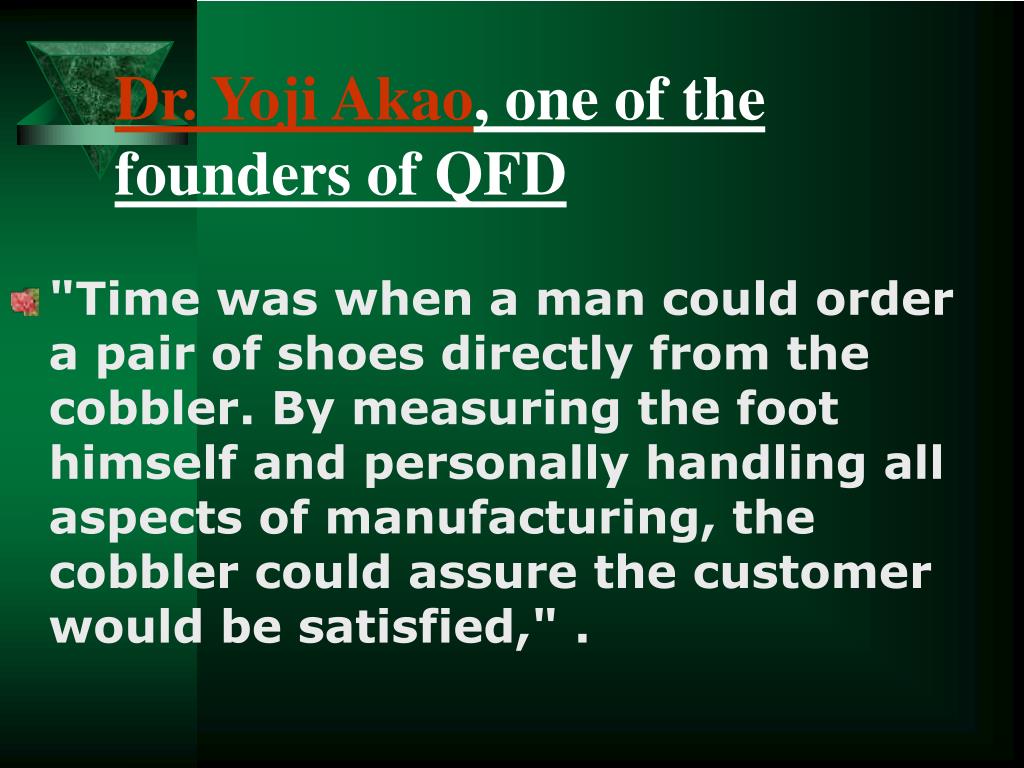 Dr. Yoji Akao, one of the founders of QFD

"Time was when a man could order a pair of shoes directly from the cobbler. By measuring the foot himself and personally handling all aspects of manufacturing, the cobbler could assure the customer would be satisfied," .